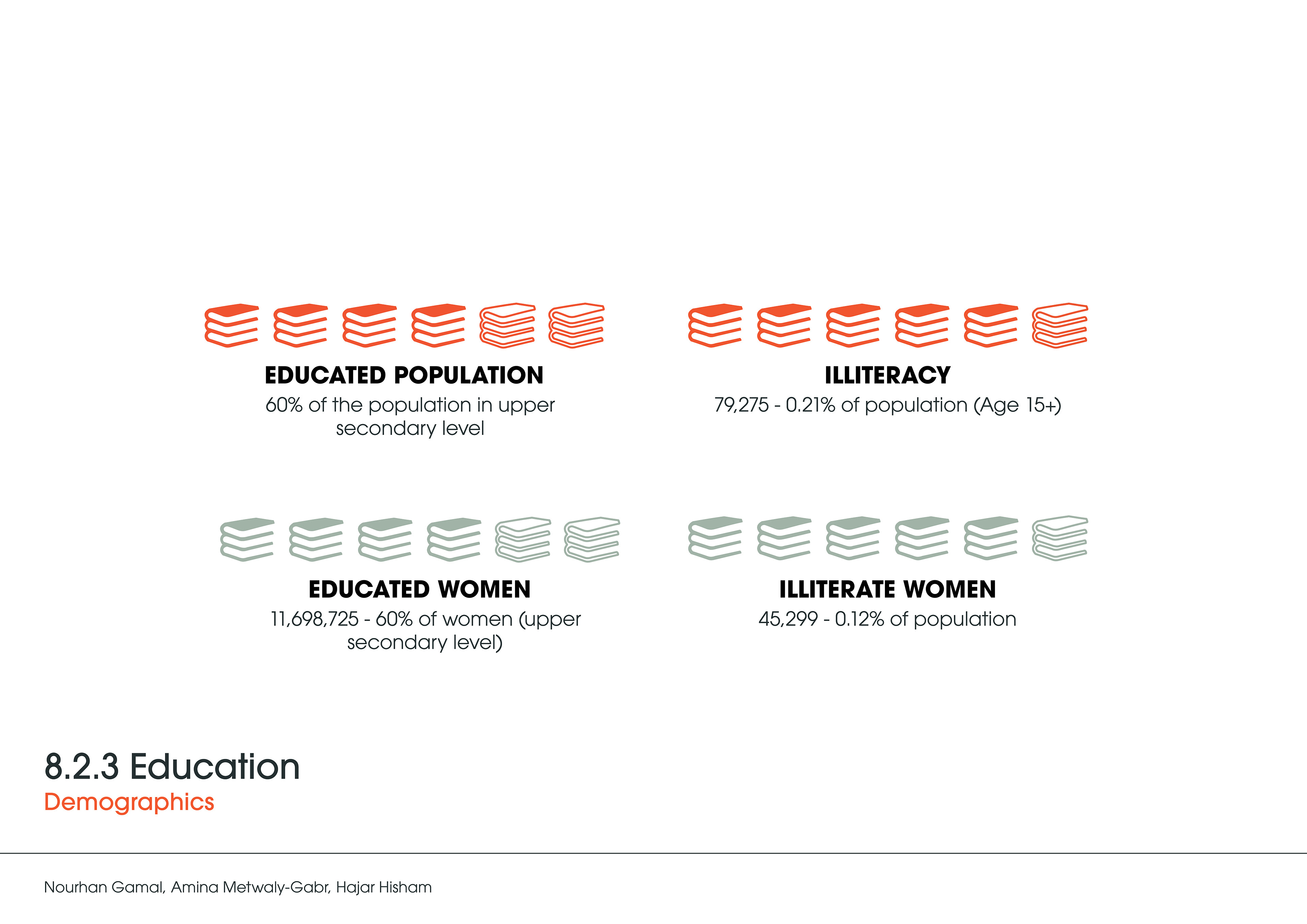 EDUCATED POPULATION
60% of the population in upper secondary level

ILLITERACY
79,275 - 0.21% of population (Age 15+)

EDUCATED WOMEN
11,698,725 - 60% of women (upper secondary level)

ILLITERATE WOMEN
45,299 - 0.12% of population

8.2.3 Education
Demographics

Nourhan Gamal, Amina Metwaly-Gabr, Hajar Hisham